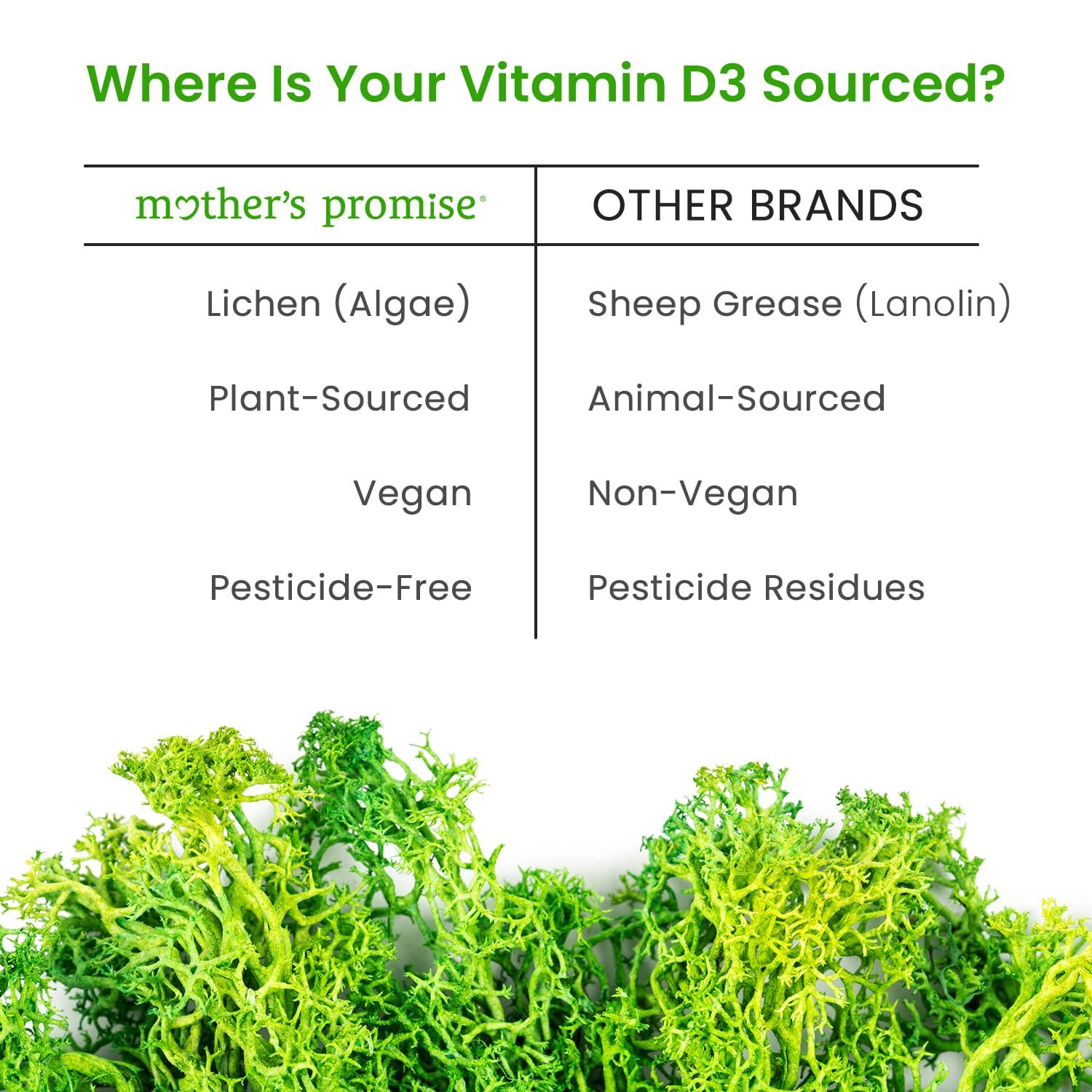 Where Is Your Vitamin D3 Sourced?

| mother's promise® | OTHER BRANDS |
|---|---|
| Lichen (Algae) | Sheep Grease (Lanolin) |
| Plant-Sourced | Animal-Sourced |
| Vegan | Non-Vegan |
| Pesticide-Free | Pesticide Residues |